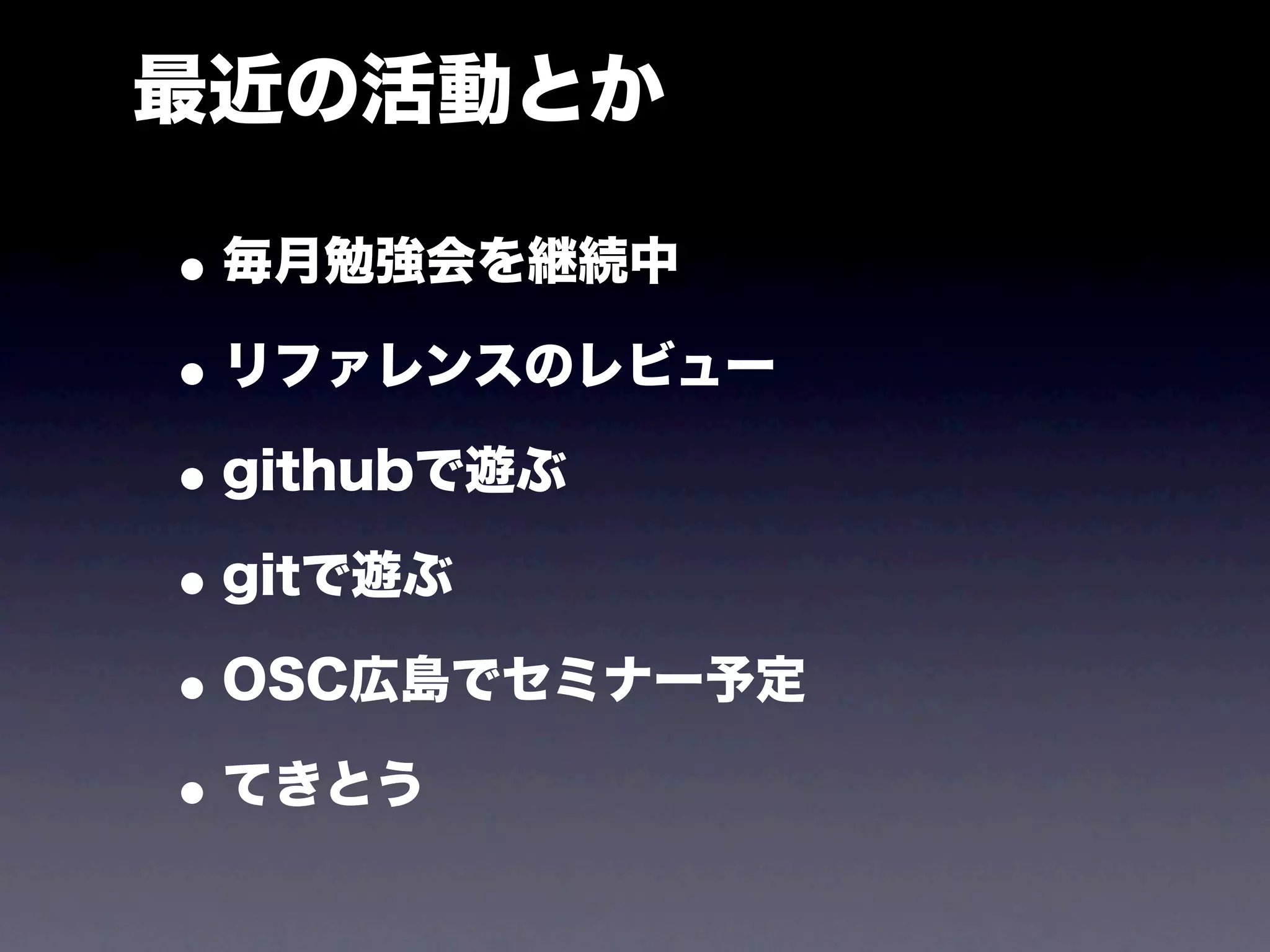 最近の活動とか

• 毎月勉強会を継続中
• リファレンスのレビュー
• githubで遊ぶ
• gitで遊ぶ
• OSC広島でセミナー予定
• てきとう